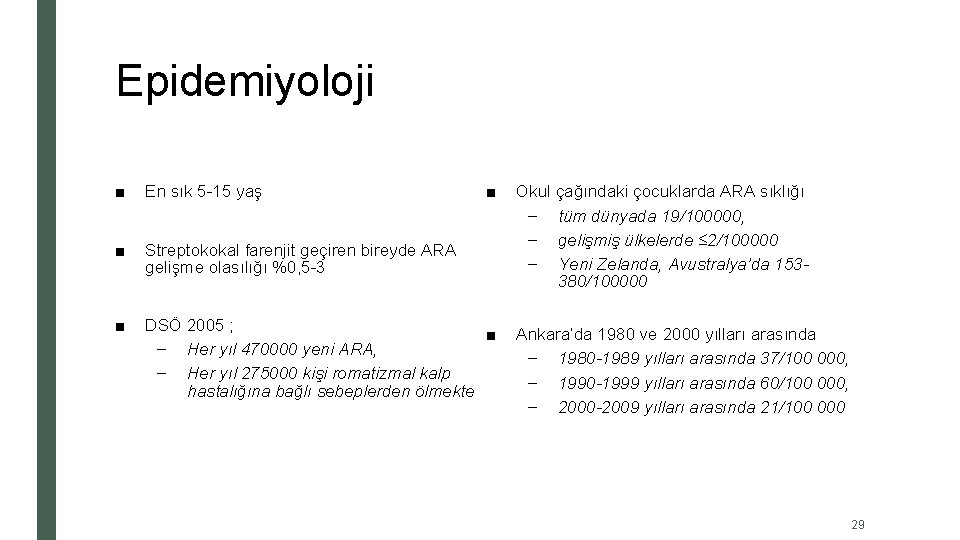 Epidemiyoloji

■ En sık 5-15 yaş

■ Streptokokal farenjit geçiren bireyde ARA gelişme olasılığı %0,5-3

■ DSÖ 2005 ;
– Her yıl 470000 yeni ARA,
– Her yıl 275000 kişi romatizmal kalp hastalığına bağlı sebeplerden ölmekte

■ Okul çağındaki çocuklarda ARA sıklığı
– tüm dünyada 19/100000,
– gelişmiş ülkelerde ≤2/100000
– Yeni Zelanda, Avustralya'da 153-380/100000

■ Ankara'da 1980 ve 2000 yılları arasında
– 1980-1989 yılları arasında 37/100 000,
– 1990-1999 yılları arasında 60/100 000,
– 2000-2009 yılları arasında 21/100 000

29